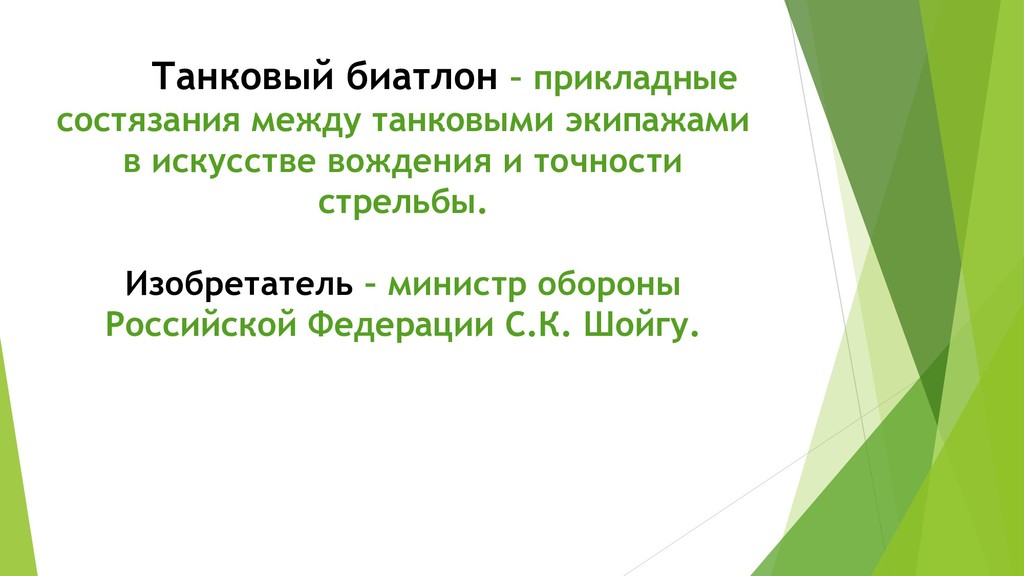 Танковый биатлон – прикладные состязания между танковыми экипажами в искусстве вождения и точности стрельбы.

Изобретатель – министр обороны Российской Федерации С.К. Шойгу.